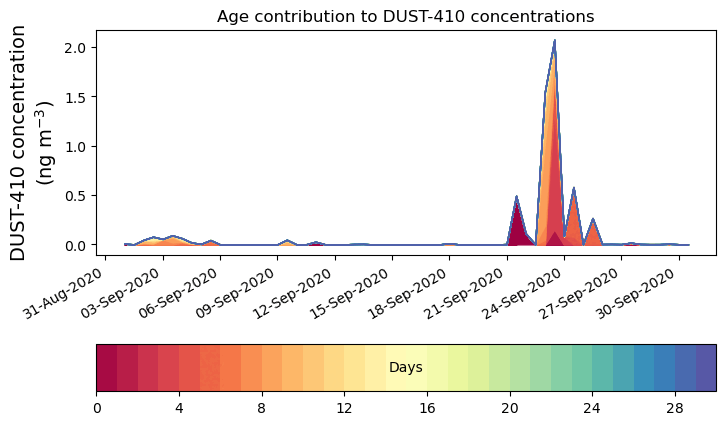 Age contribution to DUST-410 concentrations

DUST-410 concentration (ng m$^{-3}$)

2.0
1.5
1.0
0.5
0.0

31-Aug-2020
03-Sep-2020
06-Sep-2020
09-Sep-2020
12-Sep-2020
15-Sep-2020
18-Sep-2020
21-Sep-2020
24-Sep-2020
27-Sep-2020
30-Sep-2020

Days

0
4
8
12
16
20
24
28